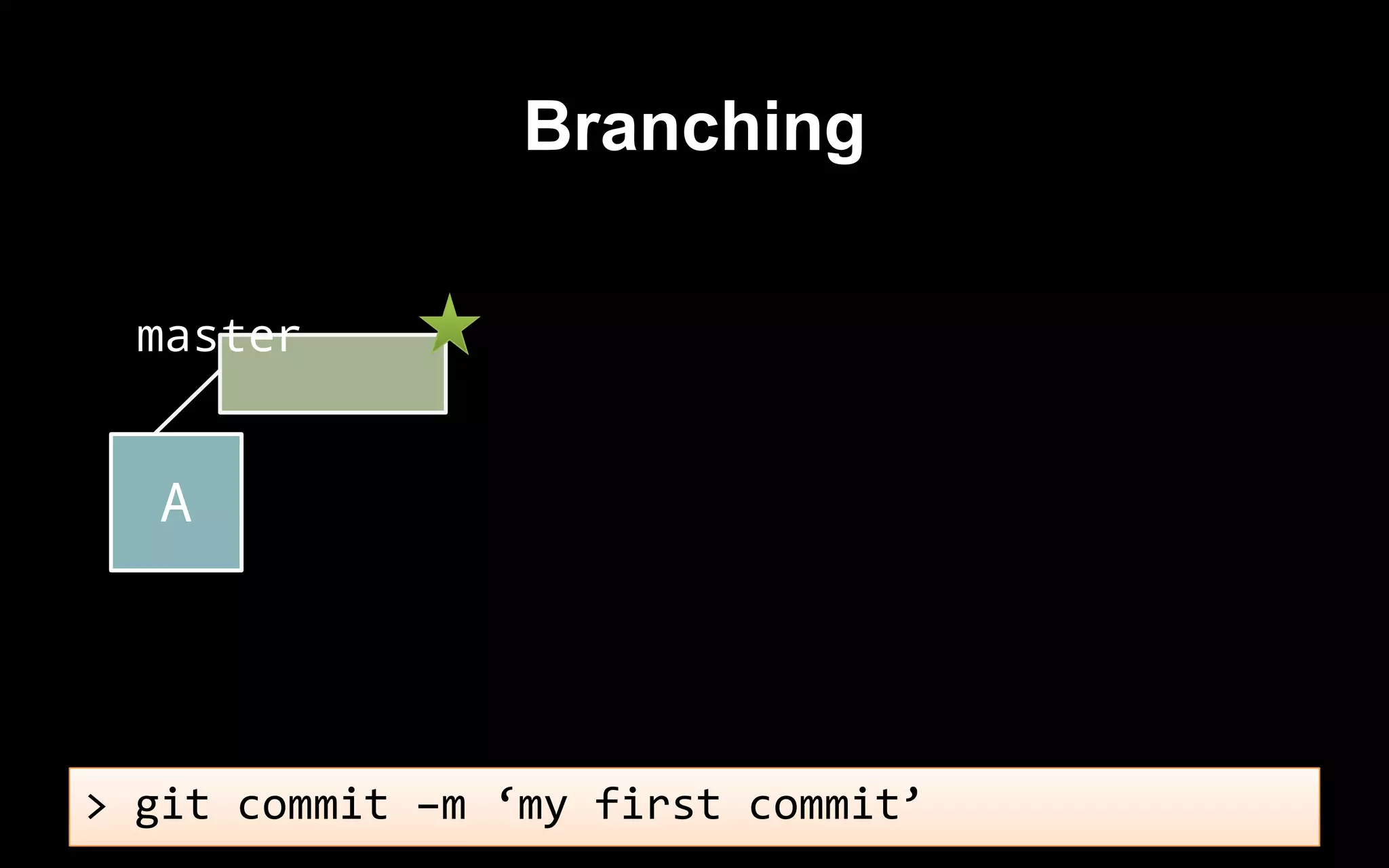 Branching

master

A

> git commit –m ‘my first commit’